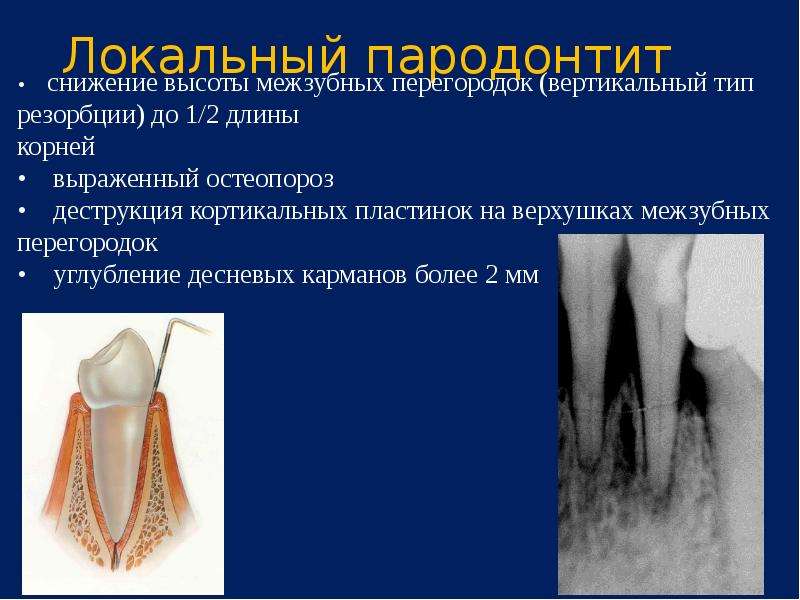 Локальный пародонтит

• снижение высоты межзубных перегородок (вертикальный тип резорбции) до 1/2 длины корней
• выраженный остеопороз
• деструкция кортикальных пластинок на верхушках межзубных перегородок
• углубление десневых карманов более 2 мм